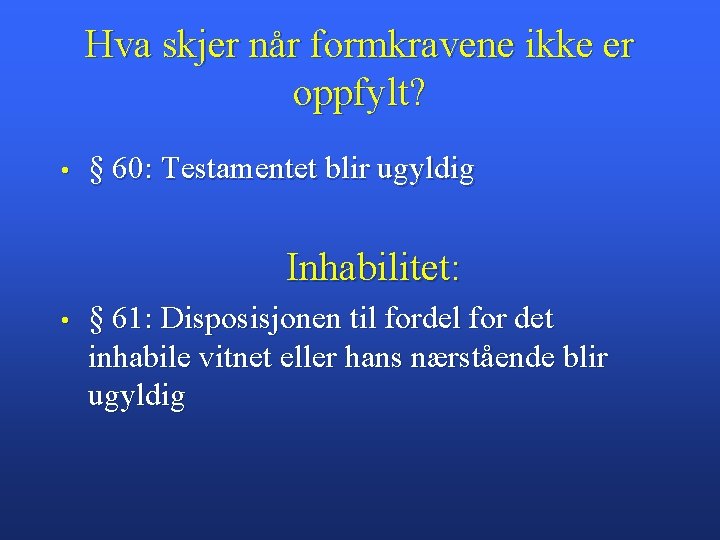 Hva skjer når formkravene ikke er oppfylt?

• § 60: Testamentet blir ugyldig

Inhabilitet:

• § 61: Disposisjonen til fordel for det inhabile vitnet eller hans nærstående blir ugyldig